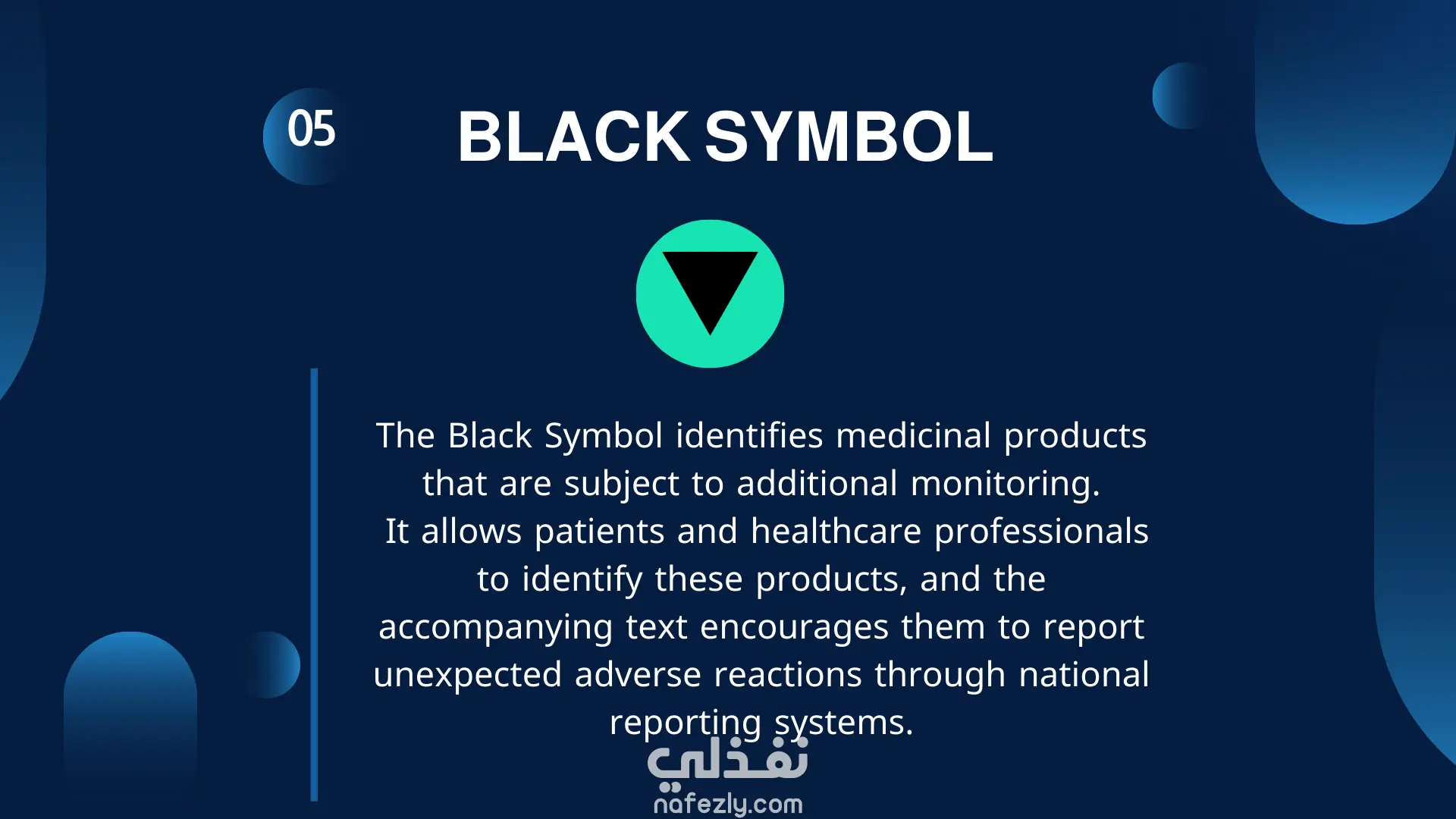 05

BLACK SYMBOL

The Black Symbol identifies medicinal products that are subject to additional monitoring.
It allows patients and healthcare professionals to identify these products, and the accompanying text encourages them to report unexpected adverse reactions through national reporting systems.

نفذلي
nafezly.com